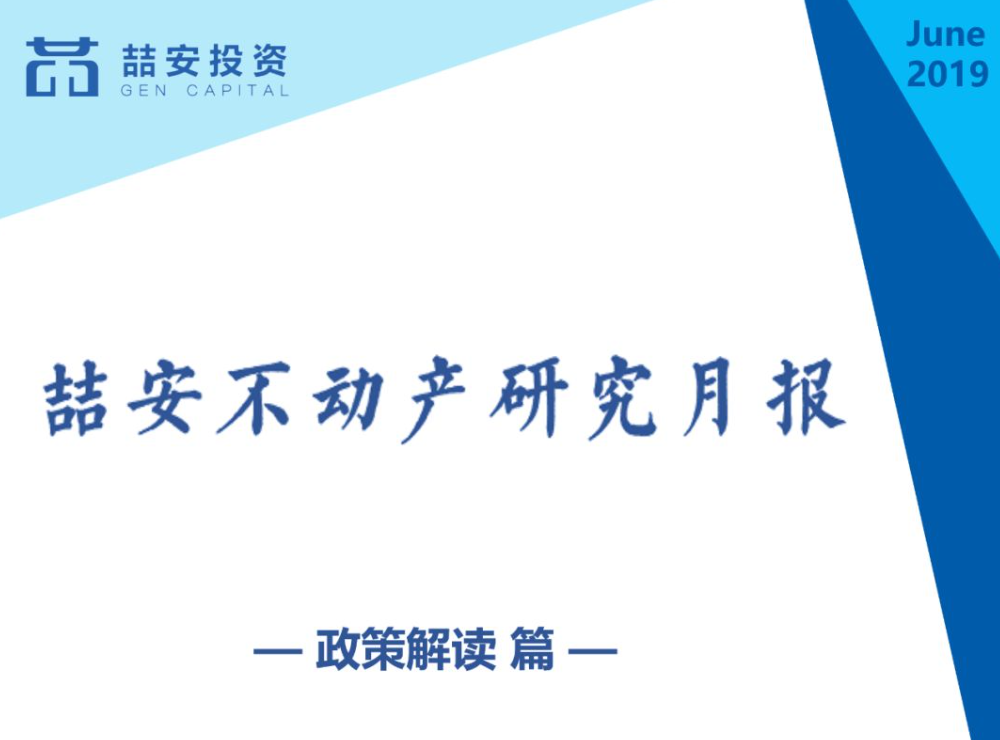 喆安投资
GEN CAPITAL

June
2019

喆安不动产研究月报

— 政策解读 篇 —